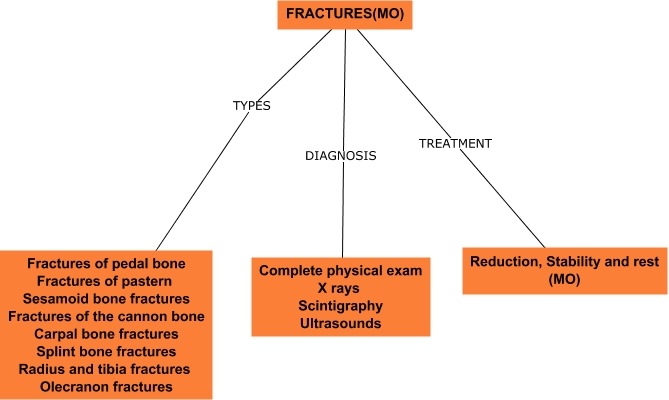 FRACTURES(MO)

TYPES

DIAGNOSIS

TREATMENT

Fractures of pedal bone
Fractures of pastern
Sesamoid bone fractures
Fractures of the cannon bone
Carpal bone fractures
Splint bone fractures
Radius and tibia fractures
Olecranon fractures

Complete physical exam
X rays
Scintigraphy
Ultrasounds

Reduction, Stability and rest (MO)